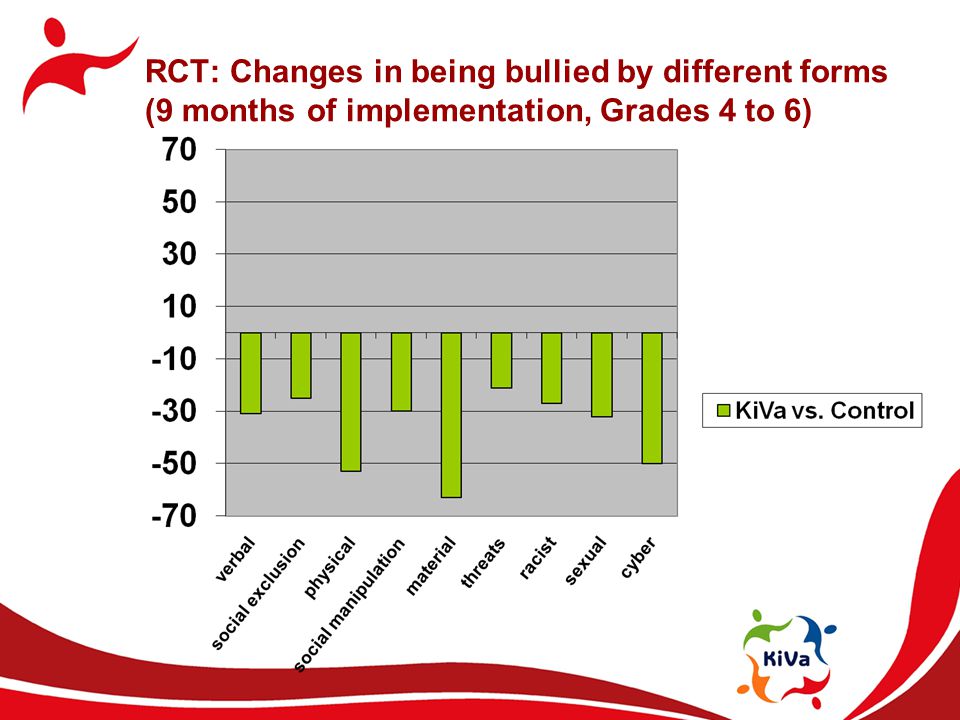 RCT: Changes in being bullied by different forms
(9 months of implementation, Grades 4 to 6)

70
50
30
10
-10
-30
-50
-70

verbal
social exclusion
physical
social manipulation
material
threats
racist
sexual
cyber

KiVa vs. Control

KiVa